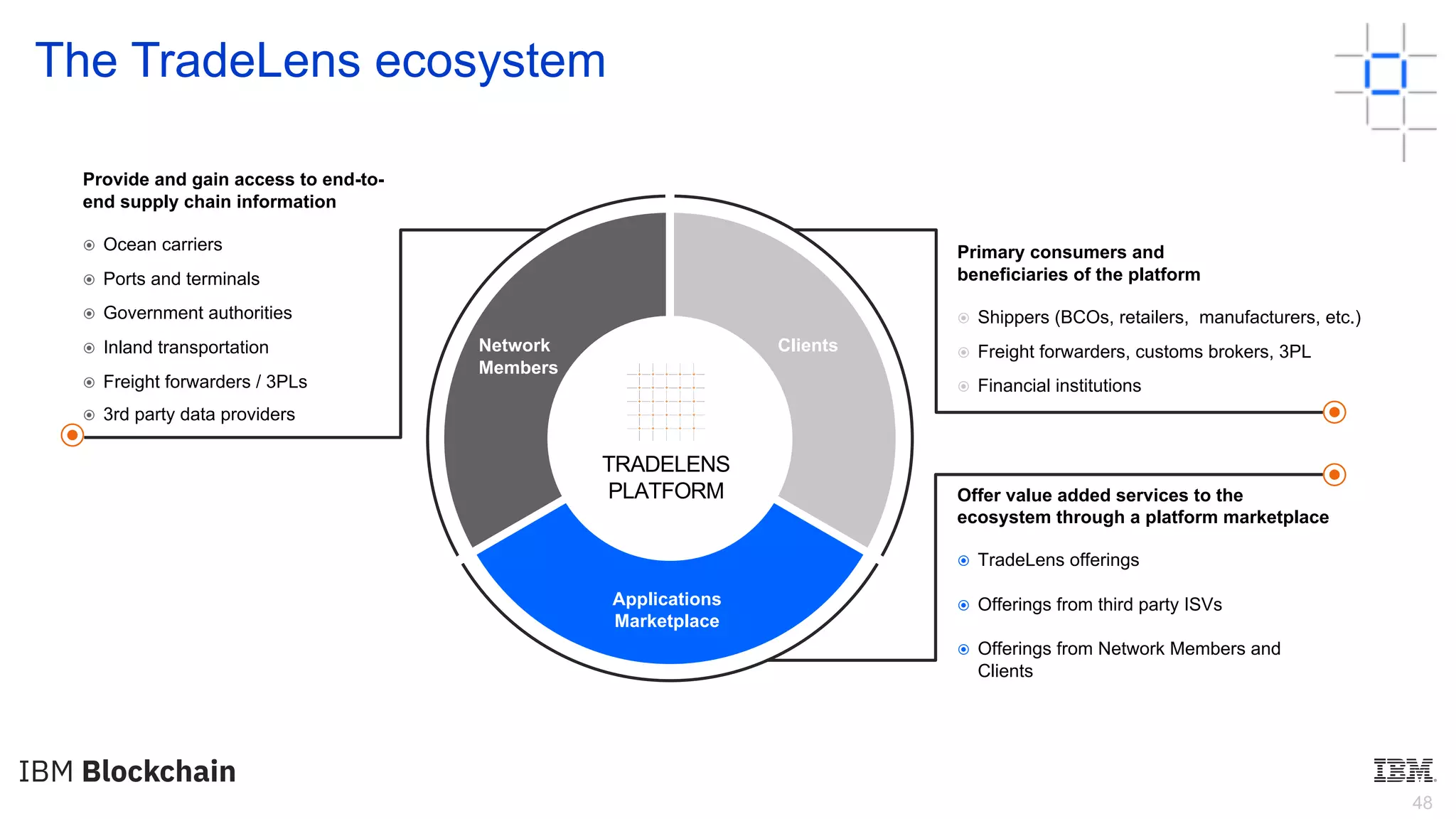 The TradeLens ecosystem

Provide and gain access to end-to-end supply chain information

Ocean carriers

Ports and terminals

Government authorities

Inland transportation

Freight forwarders / 3PLs

3rd party data providers

Network Members

Clients

TRADELENS PLATFORM

Applications Marketplace

Primary consumers and beneficiaries of the platform

Shippers (BCOs, retailers, manufacturers, etc.)

Freight forwarders, customs brokers, 3PL

Financial institutions

Offer value added services to the ecosystem through a platform marketplace

TradeLens offerings

Offerings from third party ISVs

Offerings from Network Members and Clients

IBM Blockchain

IBM

48